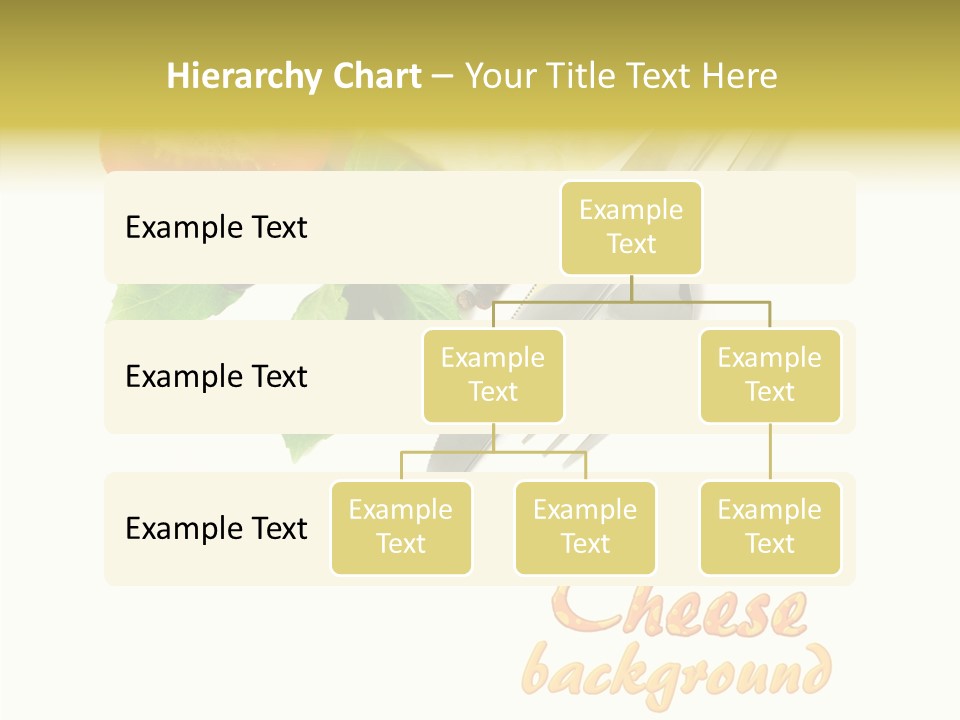 Hierarchy Chart – Your Title Text Here

Example Text

Example Text

Example Text

Example Text

Example Text

Example Text

Example Text

Example Text

Example Text

Cheese background